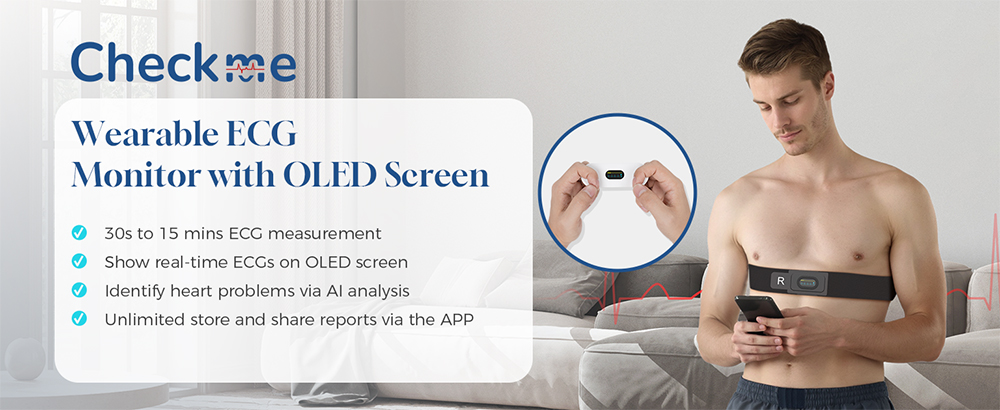 Checkme

Wearable ECG Monitor with OLED Screen

30s to 15 mins ECG measurement
Show real-time ECGs on OLED screen
Identify heart problems via AI analysis
Unlimited store and share reports via the APP

R